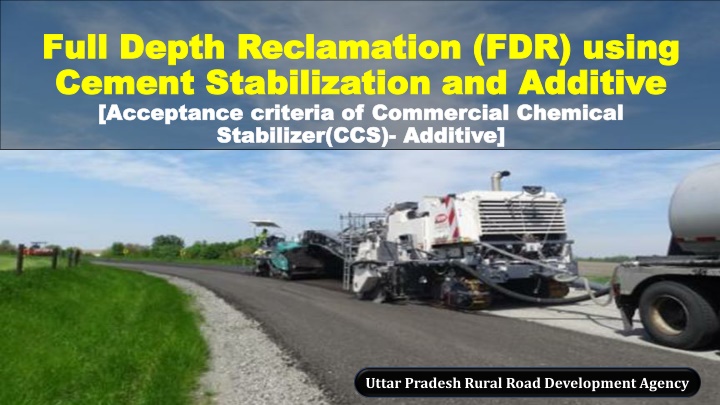 Full Depth Reclamation (FDR) using Cement Stabilization and Additive
[Acceptance criteria of Commercial Chemical Stabilizer(CCS)- Additive]

Uttar Pradesh Rural Road Development Agency